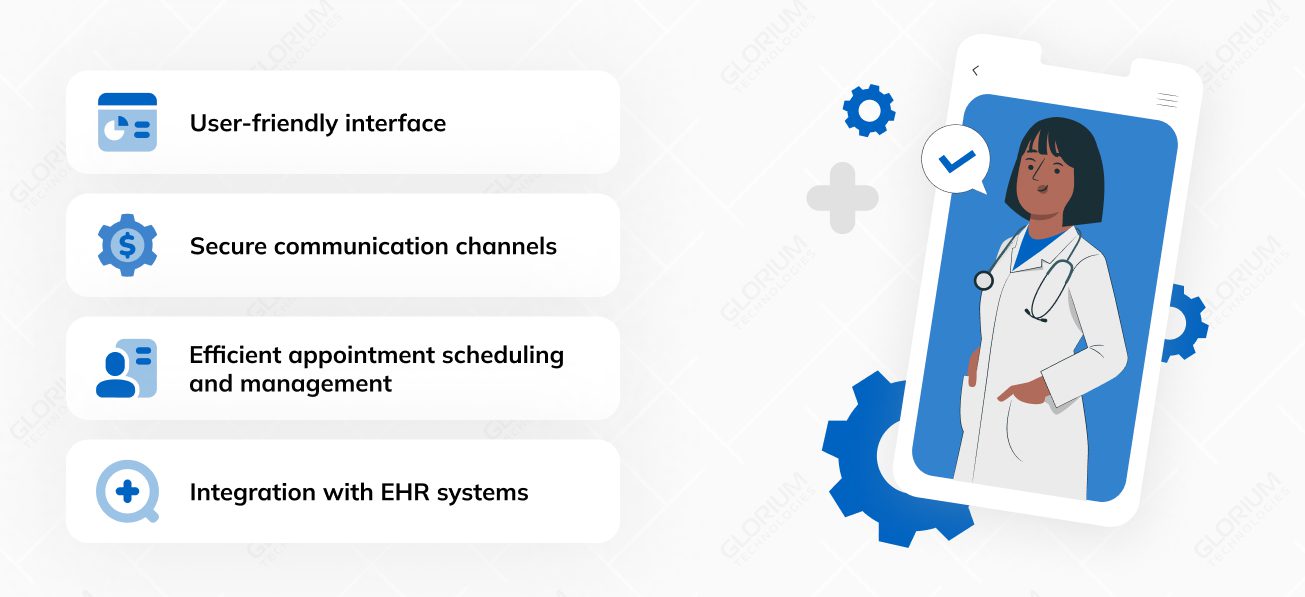 User-friendly interface

Secure communication channels

Efficient appointment scheduling and management

Integration with EHR systems

GLORIUM TECHNOLOGIES